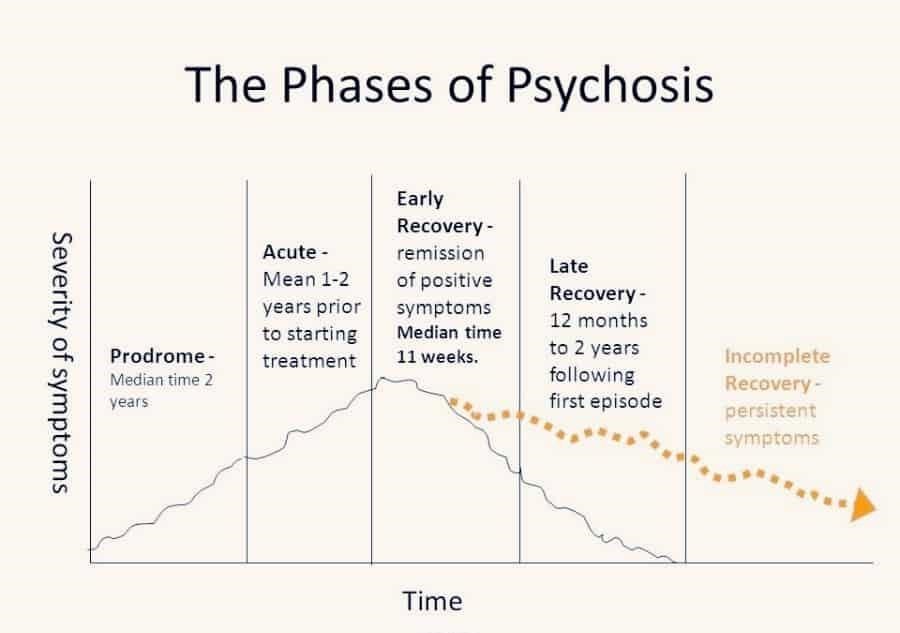 The Phases of Psychosis

Severity of symptoms

Prodrome - Median time 2 years

Acute - Mean 1-2 years prior to starting treatment

Early Recovery - remission of positive symptoms Median time 11 weeks.

Late Recovery - 12 months to 2 years following first episode

Incomplete Recovery - persistent symptoms

Time